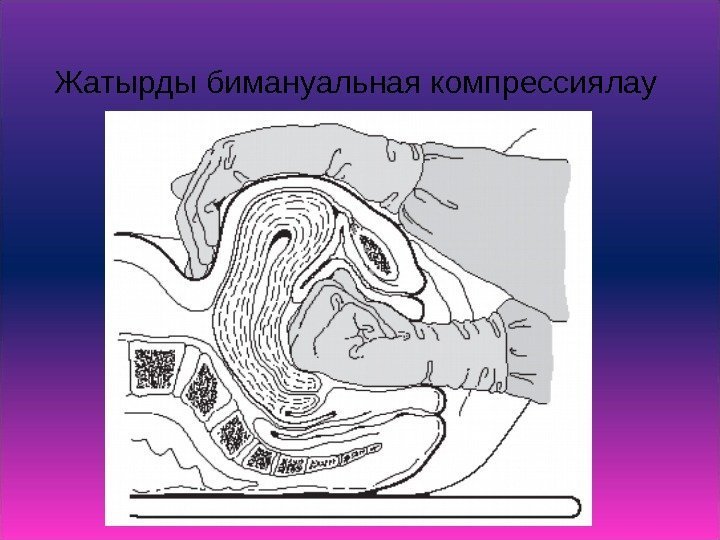 Жатырды бимануальная компрессиялау